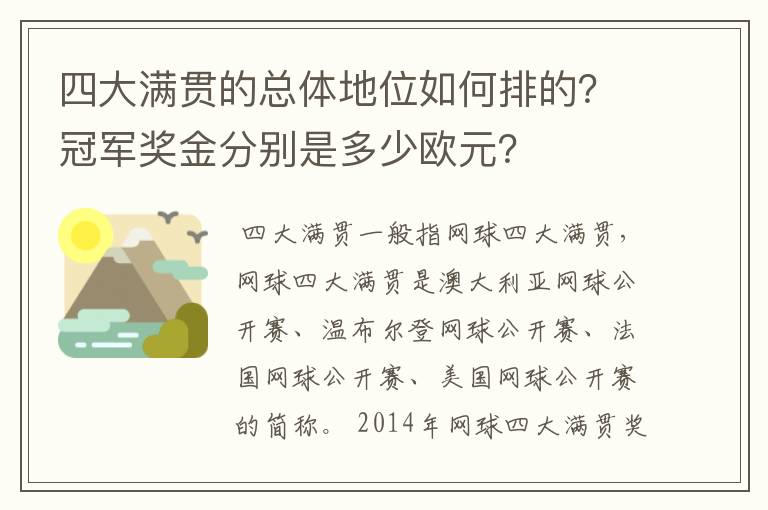 四大满贯的总体地位如何排的？冠军奖金分别是多少欧元？

四大满贯一般指网球四大满贯，网球四大满贯是澳大利亚网球公开赛、温布尔登网球公开赛、法国网球公开赛、美国网球公开赛的简称。2014年网球四大满贯奖